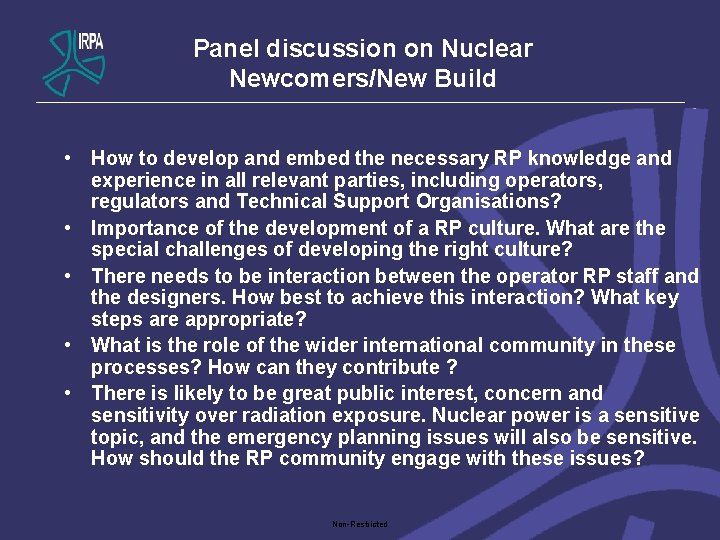 IRPA

Panel discussion on Nuclear Newcomers/New Build

• How to develop and embed the necessary RP knowledge and experience in all relevant parties, including operators, regulators and Technical Support Organisations?
• Importance of the development of a RP culture. What are the special challenges of developing the right culture?
• There needs to be interaction between the operator RP staff and the designers. How best to achieve this interaction? What key steps are appropriate?
• What is the role of the wider international community in these processes? How can they contribute ?
• There is likely to be great public interest, concern and sensitivity over radiation exposure. Nuclear power is a sensitive topic, and the emergency planning issues will also be sensitive. How should the RP community engage with these issues?

Non-Restricted